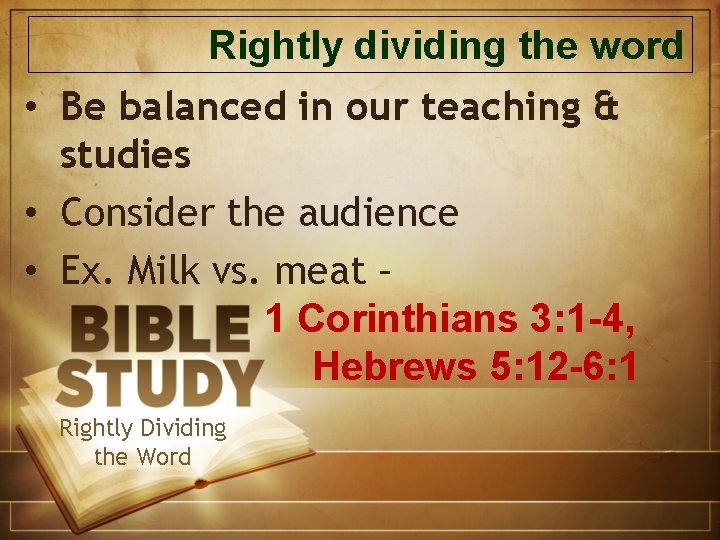 Rightly dividing the word

• Be balanced in our teaching & studies
• Consider the audience
• Ex. Milk vs. meat –

1 Corinthians 3:1-4, Hebrews 5:12-6:1

BIBLE STUDY
Rightly Dividing the Word